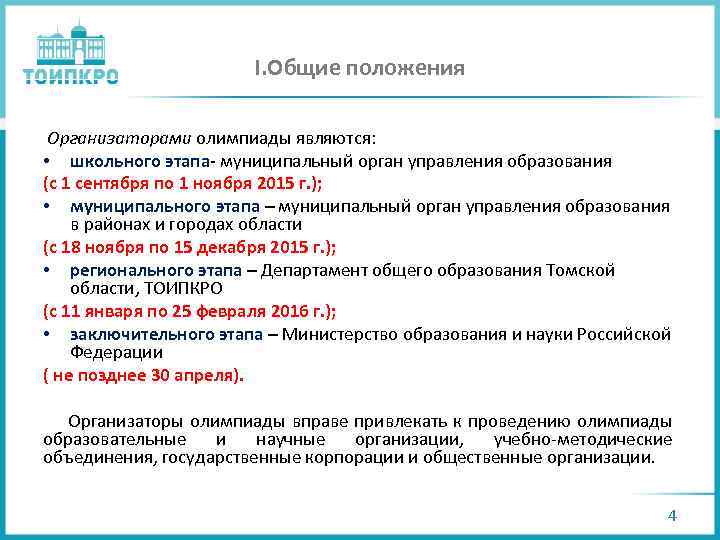 ТОИПКРО

I.Общие положения

Организаторами олимпиады являются:

• школьного этапа- муниципальный орган управления образования
(с 1 сентября по 1 ноября 2015 г.);

• муниципального этапа – муниципальный орган управления образования в районах и городах области
(с 18 ноября по 15 декабря 2015 г.);

• регионального этапа – Департамент общего образования Томской области, ТОИПКРО
(с 11 января по 25 февраля 2016 г.);

• заключительного этапа – Министерство образования и науки Российской Федерации
( не позднее 30 апреля).

Организаторы олимпиады вправе привлекать к проведению олимпиады образовательные и научные организации, учебно-методические объединения, государственные корпорации и общественные организации.

4